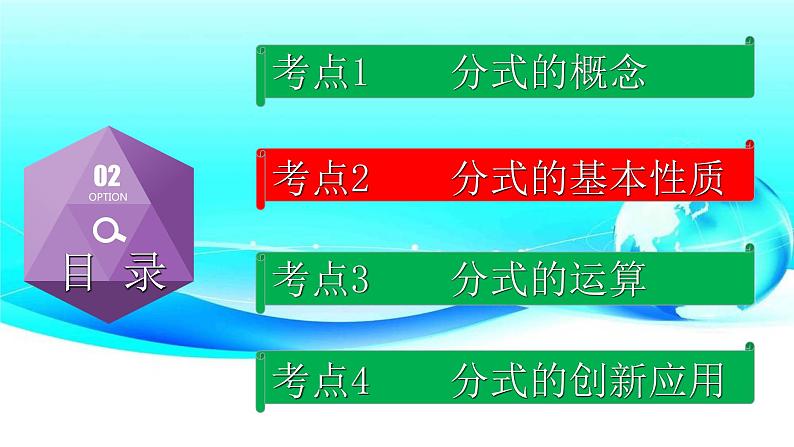 02
OPTION
目 录

考点1 分式的概念

考点2 分式的基本性质

考点3 分式的运算

考点4 分式的创新应用